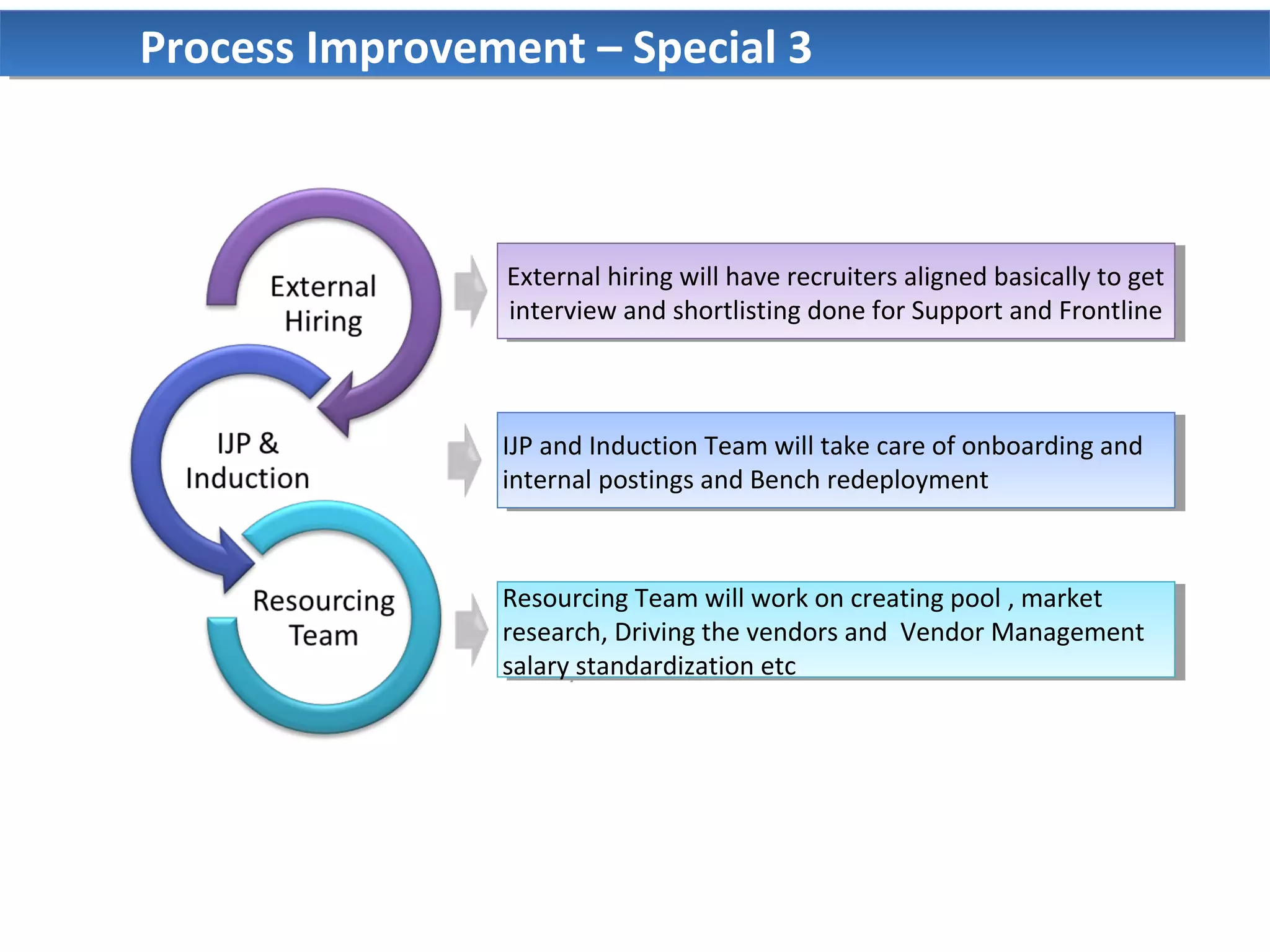 Process Improvement – Special 3

External Hiring

IJP & Induction

Resourcing Team

External hiring will have recruiters aligned basically to get interview and shortlisting done for Support and Frontline

IJP and Induction Team will take care of onboarding and internal postings and Bench redeployment

Resourcing Team will work on creating pool , market research, Driving the vendors and Vendor Management salary standardization etc